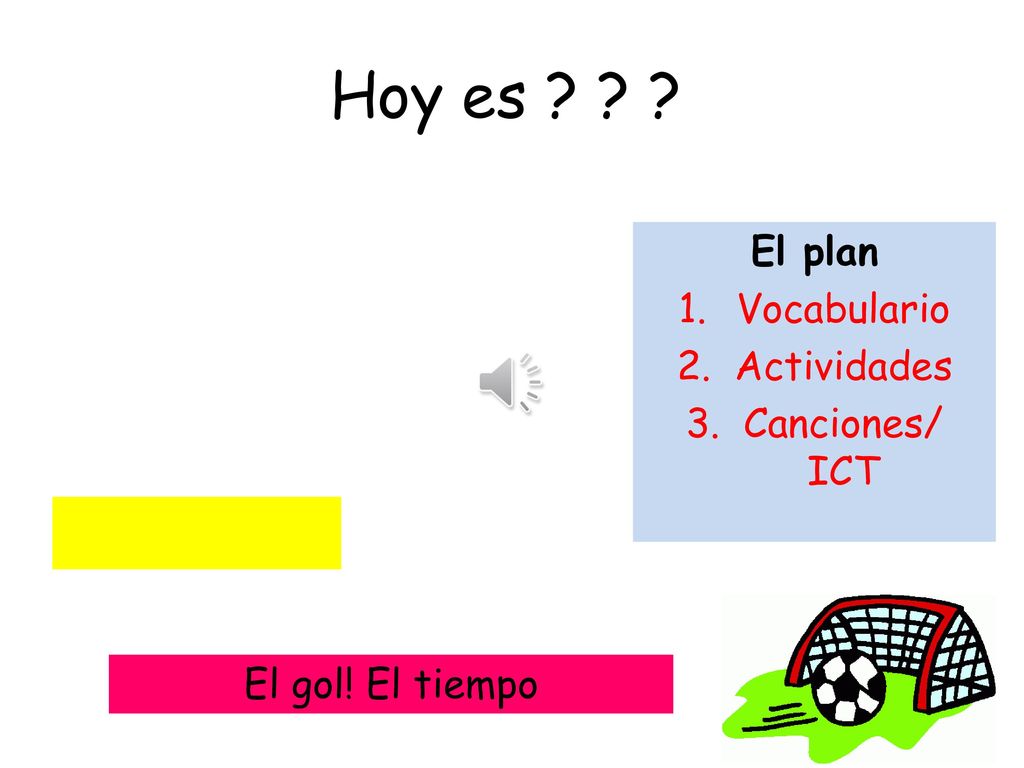 Hoy es ? ? ?

El plan
1. Vocabulario
2. Actividades
3. Canciones/ ICT

El gol! El tiempo